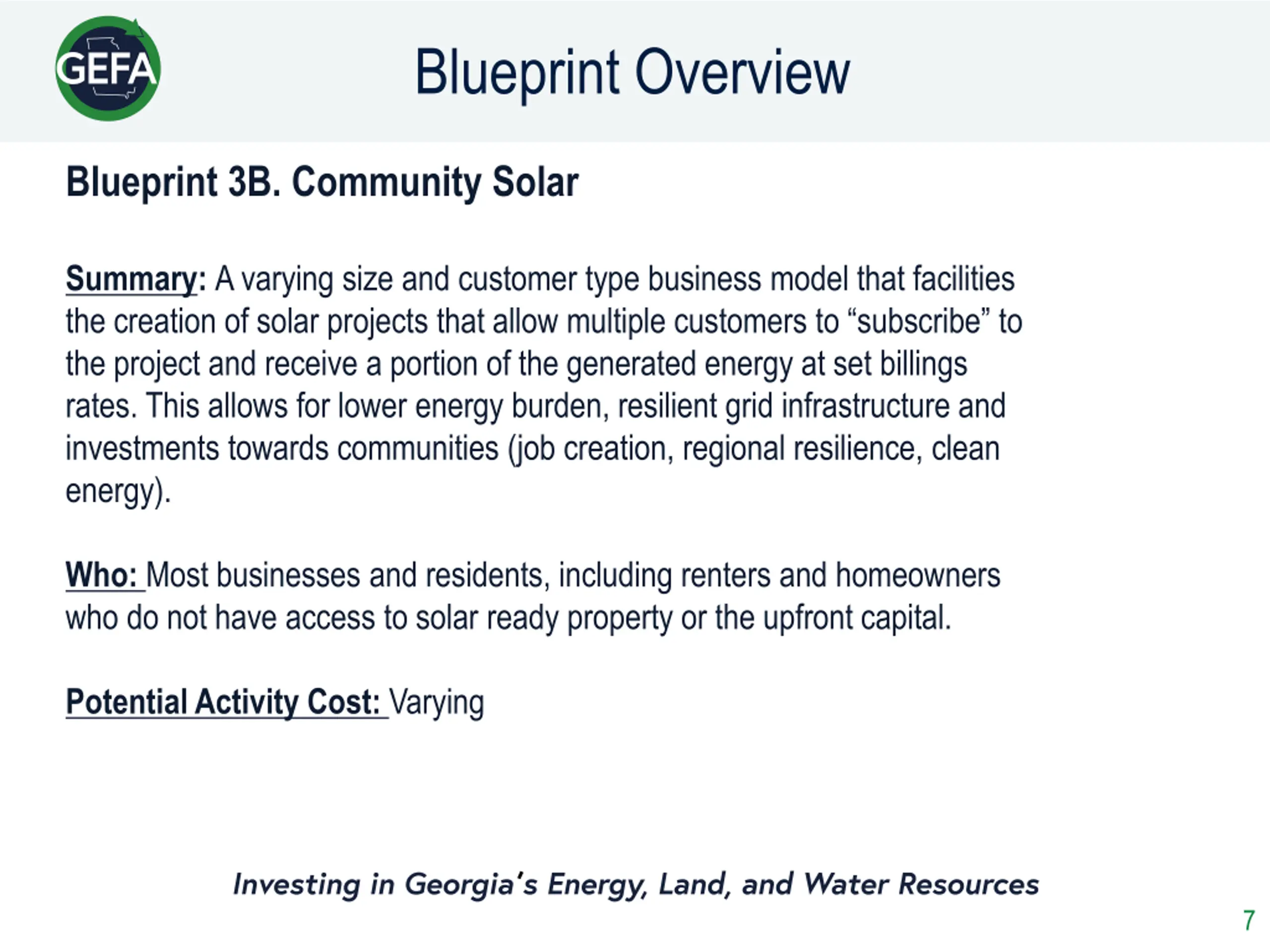 GEFA

Blueprint Overview

Blueprint 3B. Community Solar

Summary: A varying size and customer type business model that facilities the creation of solar projects that allow multiple customers to “subscribe” to the project and receive a portion of the generated energy at set billings rates. This allows for lower energy burden, resilient grid infrastructure and investments towards communities (job creation, regional resilience, clean energy).

Who: Most businesses and residents, including renters and homeowners who do not have access to solar ready property or the upfront capital.

Potential Activity Cost: Varying

Investing in Georgia’s Energy, Land, and Water Resources

7